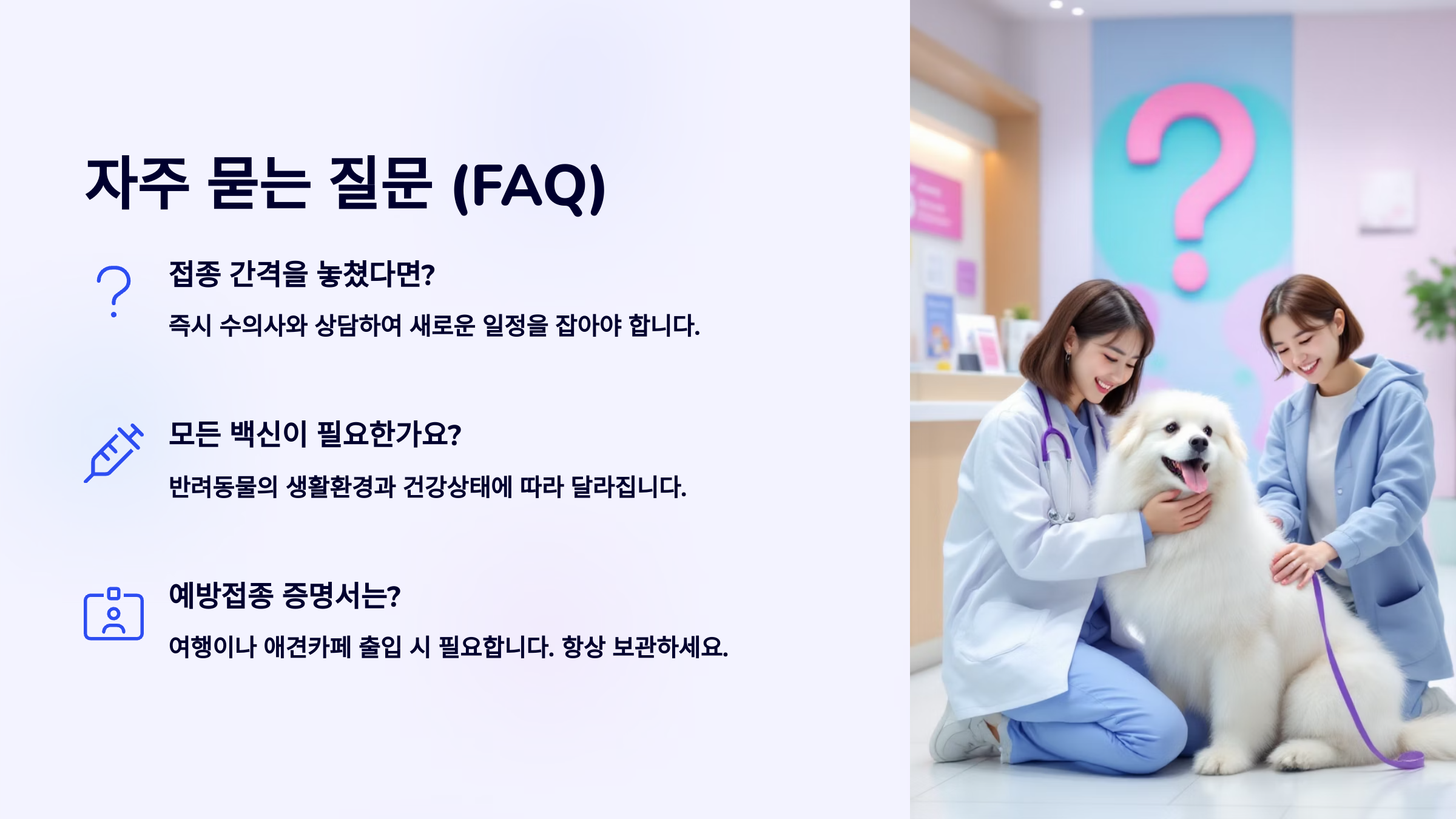 자주 묻는 질문 (FAQ)

접종 간격을 놓쳤다면?

즉시 수의사와 상담하여 새로운 일정을 잡아야 합니다.

모든 백신이 필요한가요?

반려동물의 생활환경과 건강상태에 따라 달라집니다.

예방접종 증명서는?

여행이나 애견카페 출입 시 필요합니다. 항상 보관하세요.